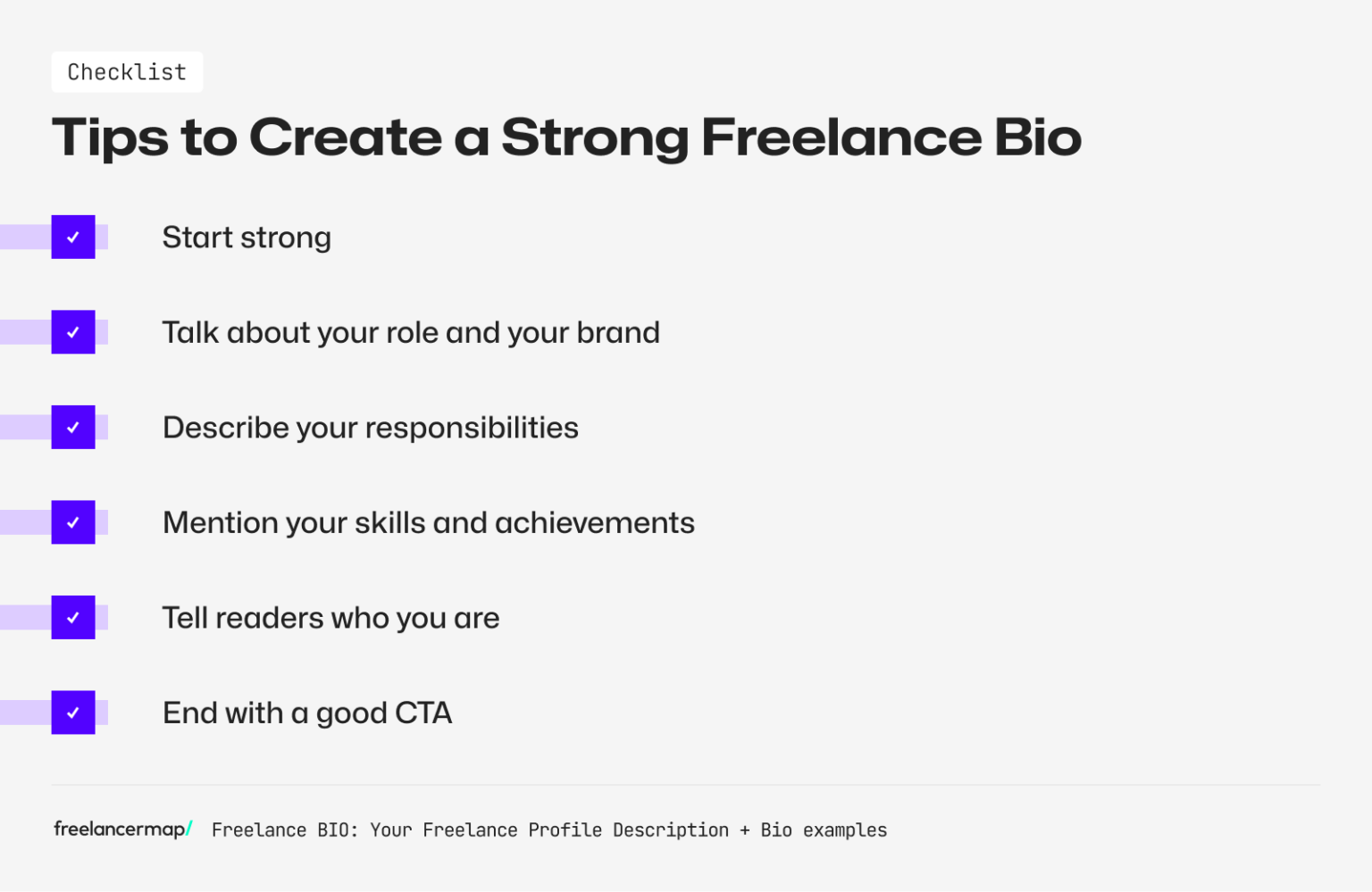 Checklist

Tips to Create a Strong Freelance Bio

✓ Start strong

✓ Talk about your role and your brand

✓ Describe your responsibilities

✓ Mention your skills and achievements

✓ Tell readers who you are

✓ End with a good CTA

freelancermap/ Freelance BIO: Your Freelance Profile Description + Bio examples